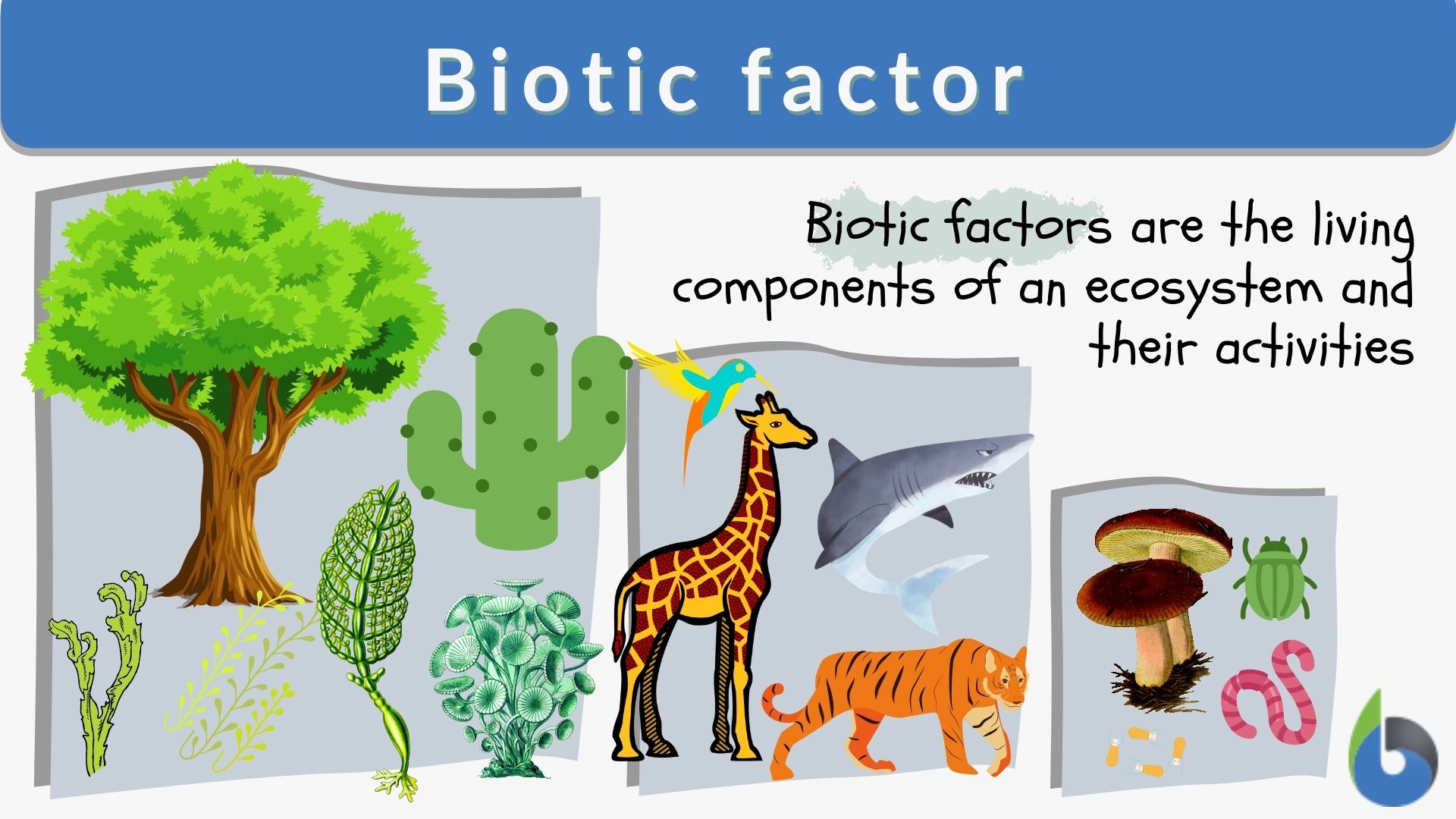 Biotic factor

Biotic factors are the living components of an ecosystem and their activities